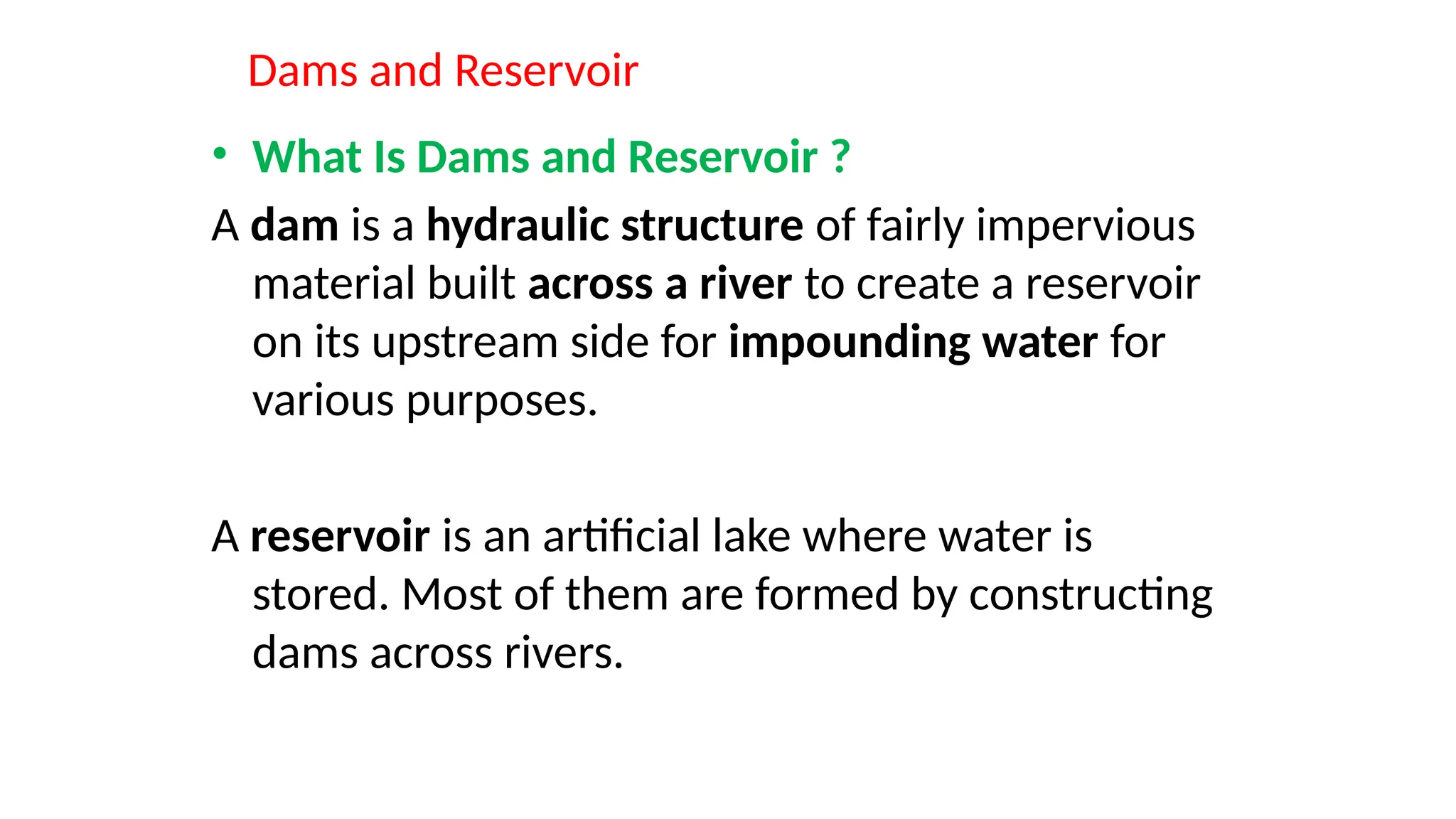 Dams and Reservoir

• What Is Dams and Reservoir ?

A dam is a hydraulic structure of fairly impervious material built across a river to create a reservoir on its upstream side for impounding water for various purposes.

A reservoir is an artificial lake where water is stored. Most of them are formed by constructing dams across rivers.